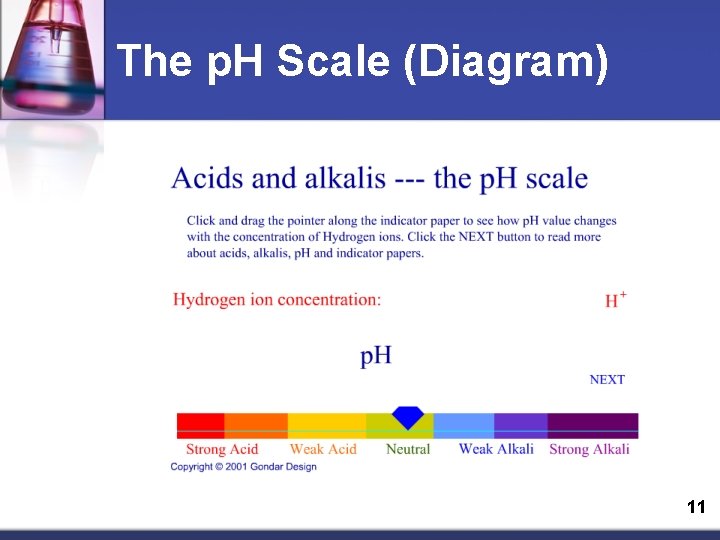 The pH Scale (Diagram)

Acids and alkalis --- the pH scale

Click and drag the pointer along the indicator paper to see how pH value changes with the concentration of Hydrogen ions. Click the NEXT button to read more about acids, alkalis, pH and indicator papers.

Hydrogen ion concentration:

$H^+$

pH

NEXT

Strong Acid Weak Acid Neutral Weak Alkali Strong Alkali

Copyright © 2001 Gondar Design

11